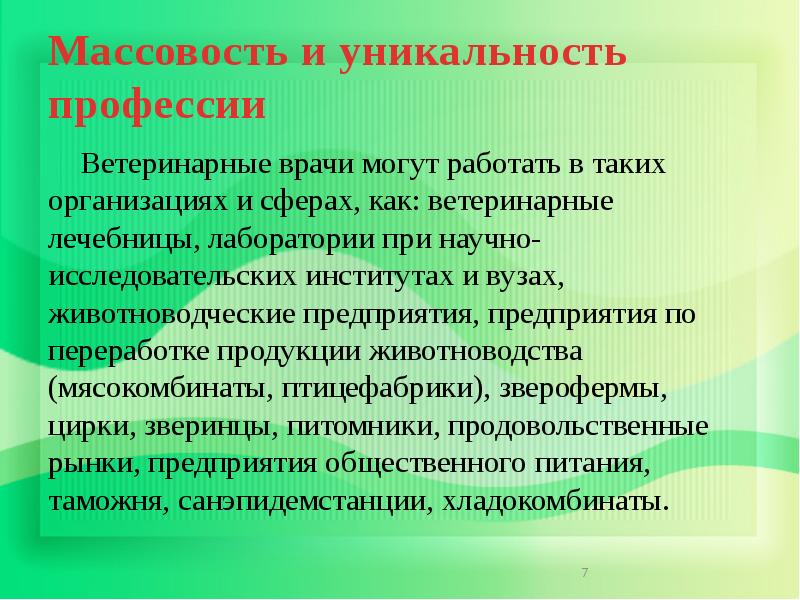 Массовость и уникальность профессии

Ветеринарные врачи могут работать в таких организациях и сферах, как: ветеринарные лечебницы, лаборатории при научно-исследовательских институтах и вузах, животноводческие предприятия, предприятия по переработке продукции животноводства (мясокомбинаты, птицефабрики), зверофермы, цирки, зверинцы, питомники, продовольственные рынки, предприятия общественного питания, таможня, санэпидемстанции, хладокомбинаты.

7